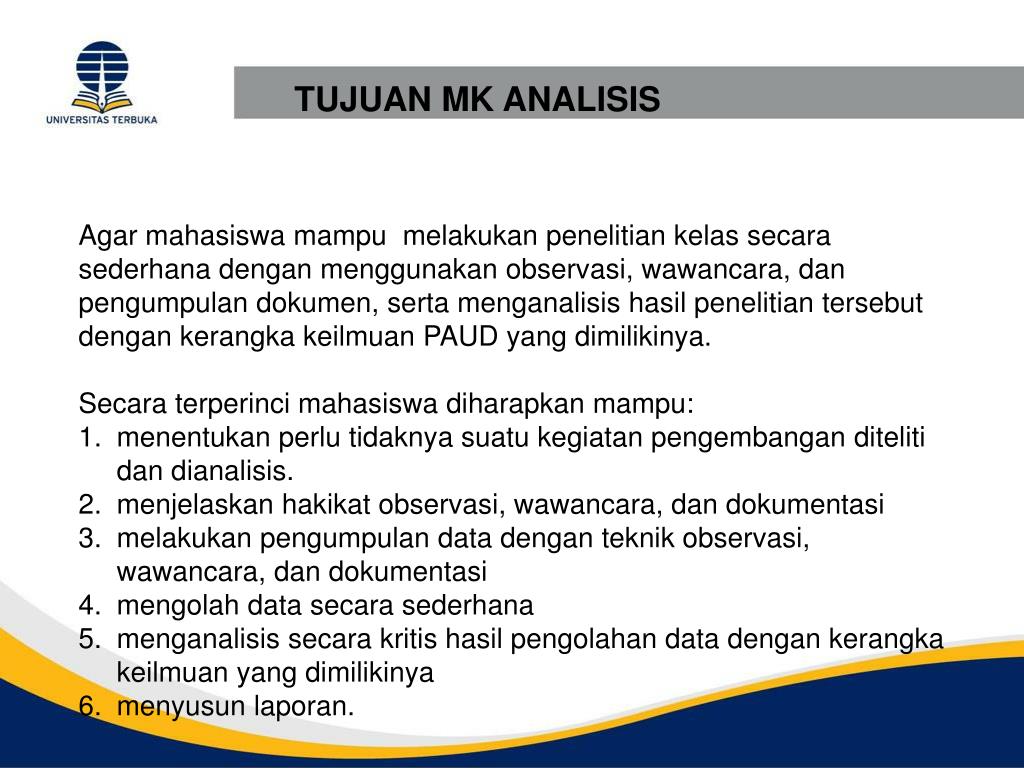 UNIVERSITAS TERBUKA

TUJUAN MK ANALISIS

Agar mahasiswa mampu melakukan penelitian kelas secara sederhana dengan menggunakan observasi, wawancara, dan pengumpulan dokumen, serta menganalisis hasil penelitian tersebut dengan kerangka keilmuan PAUD yang dimilikinya.

Secara terperinci mahasiswa diharapkan mampu:
1. menentukan perlu tidaknya suatu kegiatan pengembangan diteliti dan dianalisis.
2. menjelaskan hakikat observasi, wawancara, dan dokumentasi
3. melakukan pengumpulan data dengan teknik observasi, wawancara, dan dokumentasi
4. mengolah data secara sederhana
5. menganalisis secara kritis hasil pengolahan data dengan kerangka keilmuan yang dimilikinya
6. menyusun laporan.